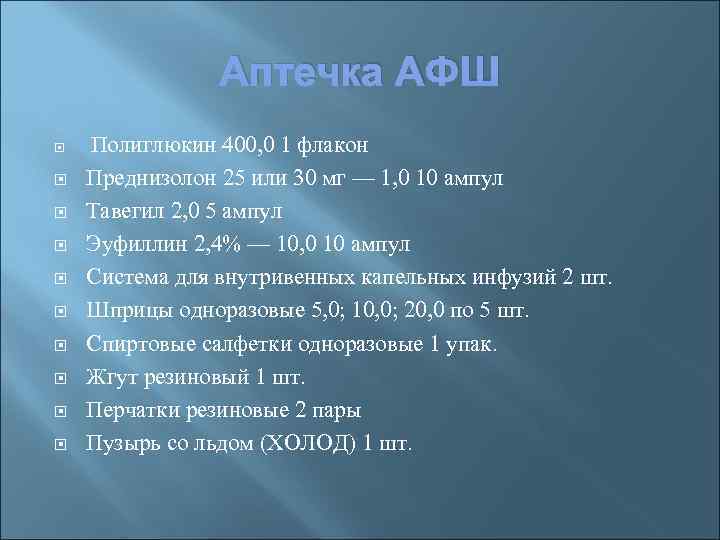 Аптечка АФШ

Полиглюкин 400,0 1 флакон
Преднизолон 25 или 30 мг — 1,0 10 ампул
Тавегил 2,0 5 ампул
Эуфиллин 2,4% — 10,0 10 ампул
Система для внутривенных капельных инфузий 2 шт.
Шприцы одноразовые 5,0; 10,0; 20,0 по 5 шт.
Спиртовые салфетки одноразовые 1 упак.
Жгут резиновый 1 шт.
Перчатки резиновые 2 пары
Пузырь со льдом (ХОЛОД) 1 шт.